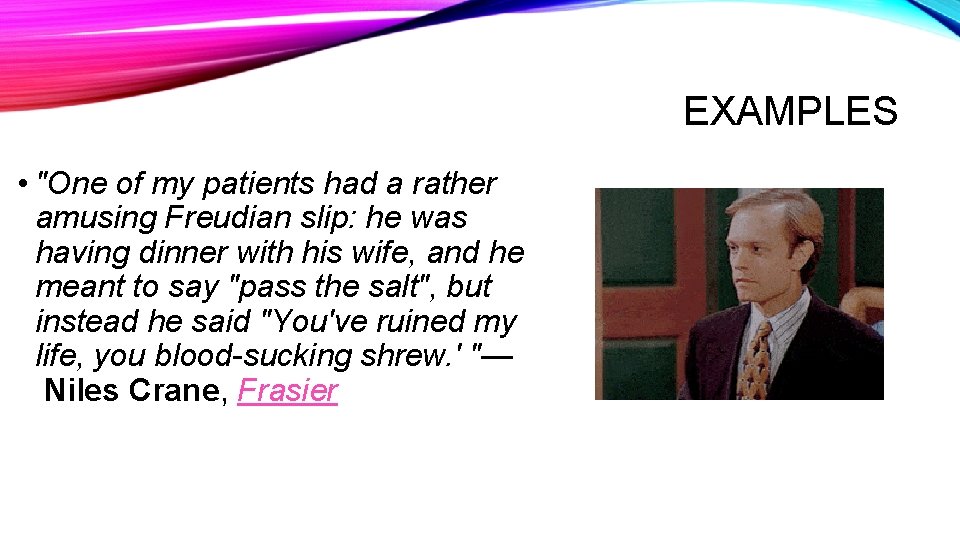 EXAMPLES

• "One of my patients had a rather amusing Freudian slip: he was having dinner with his wife, and he meant to say "pass the salt", but instead he said "You've ruined my life, you blood-sucking shrew.' "— Niles Crane, Frasier